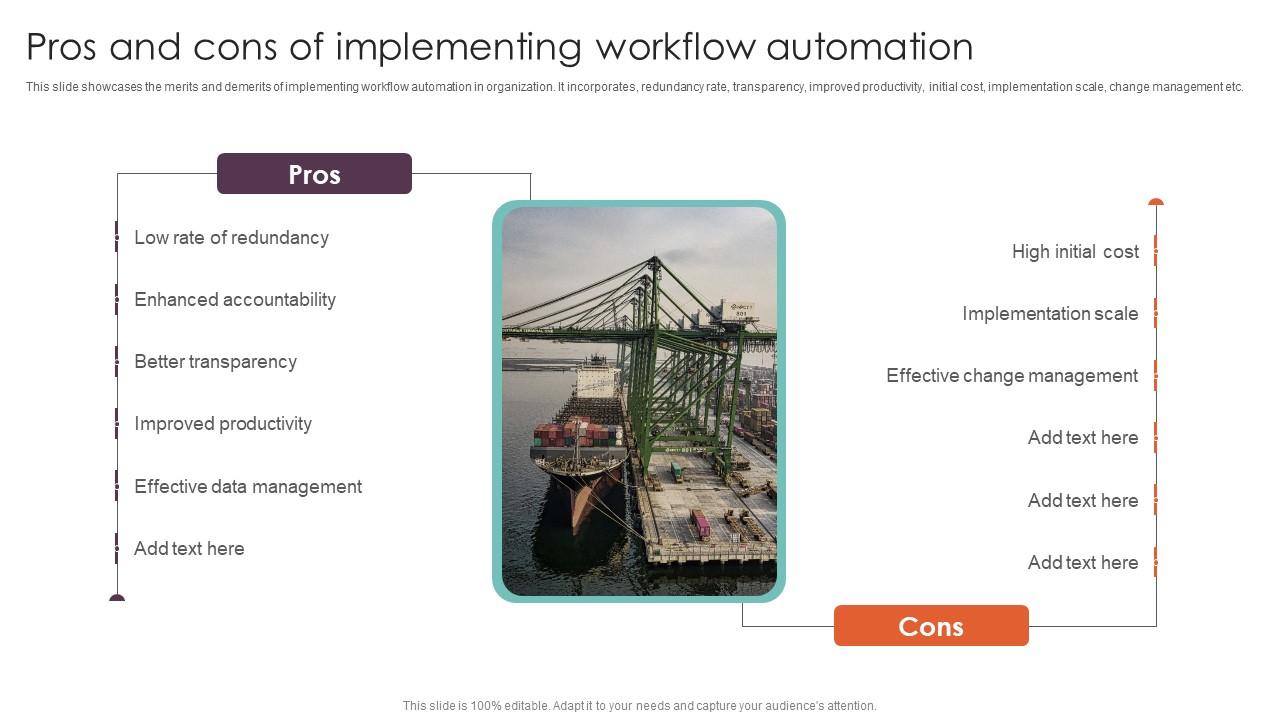 Pros and cons of implementing workflow automation

This slide showcases the merits and demerits of implementing workflow automation in organization. It incorporates, redundancy rate, transparency, improved productivity, initial cost, implementation scale, change management etc.

Pros

Low rate of redundancy

Enhanced accountability

Better transparency

Improved productivity

Effective data management

Add text here

High initial cost

Implementation scale

Effective change management

Add text here

Add text here

Add text here

Cons

This slide is 100% editable. Adapt it to your needs and capture your audience's attention.